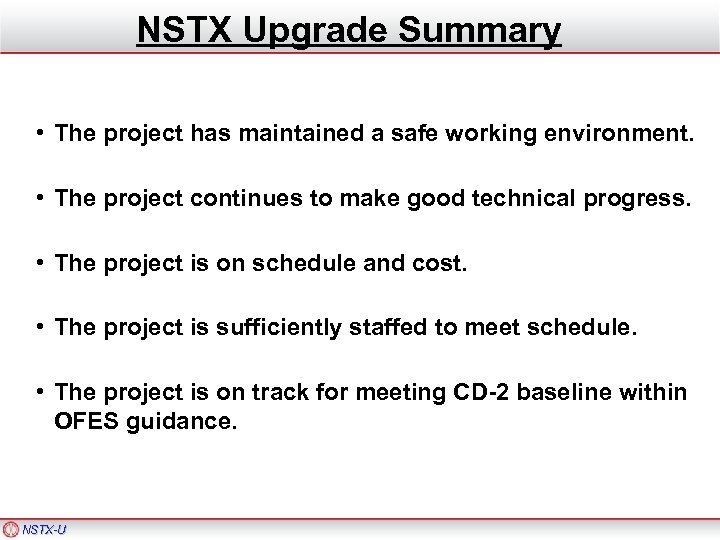 NSTX Upgrade Summary

• The project has maintained a safe working environment.

• The project continues to make good technical progress.

• The project is on schedule and cost.

• The project is sufficiently staffed to meet schedule.

• The project is on track for meeting CD-2 baseline within OFES guidance.

NSTX-U